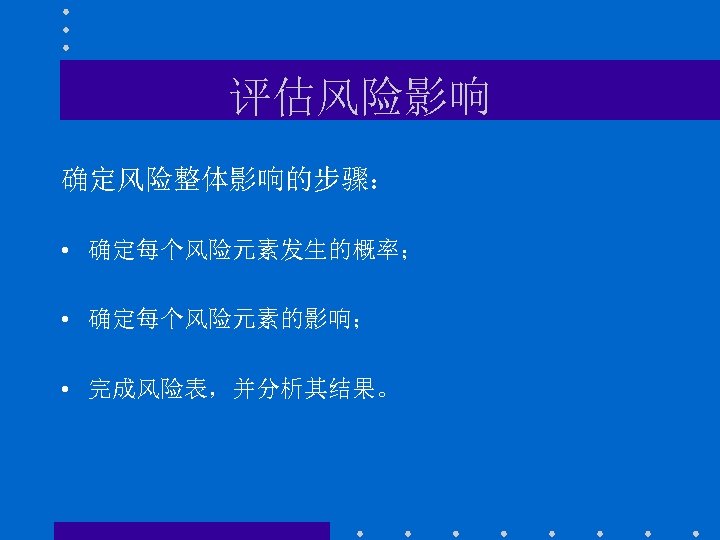 评估风险影响

确定风险整体影响的步骤：

• 确定每个风险元素发生的概率；

• 确定每个风险元素的影响；

• 完成风险表，并分析其结果。